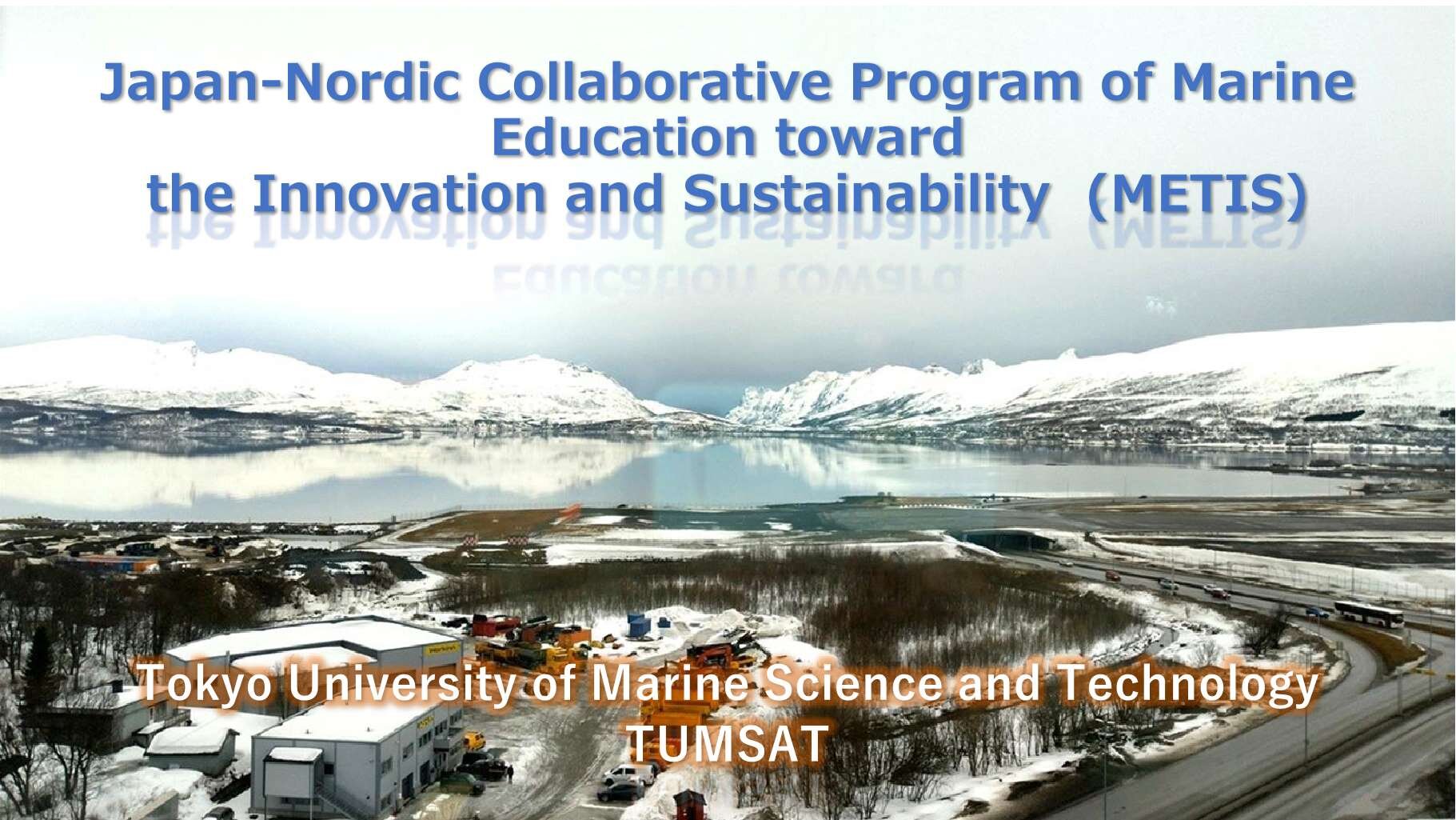 Japan-Nordic Collaborative Program of Marine Education toward the Innovation and Sustainability (METIS)

Tokyo University of Marine Science and Technology
TUMSAT